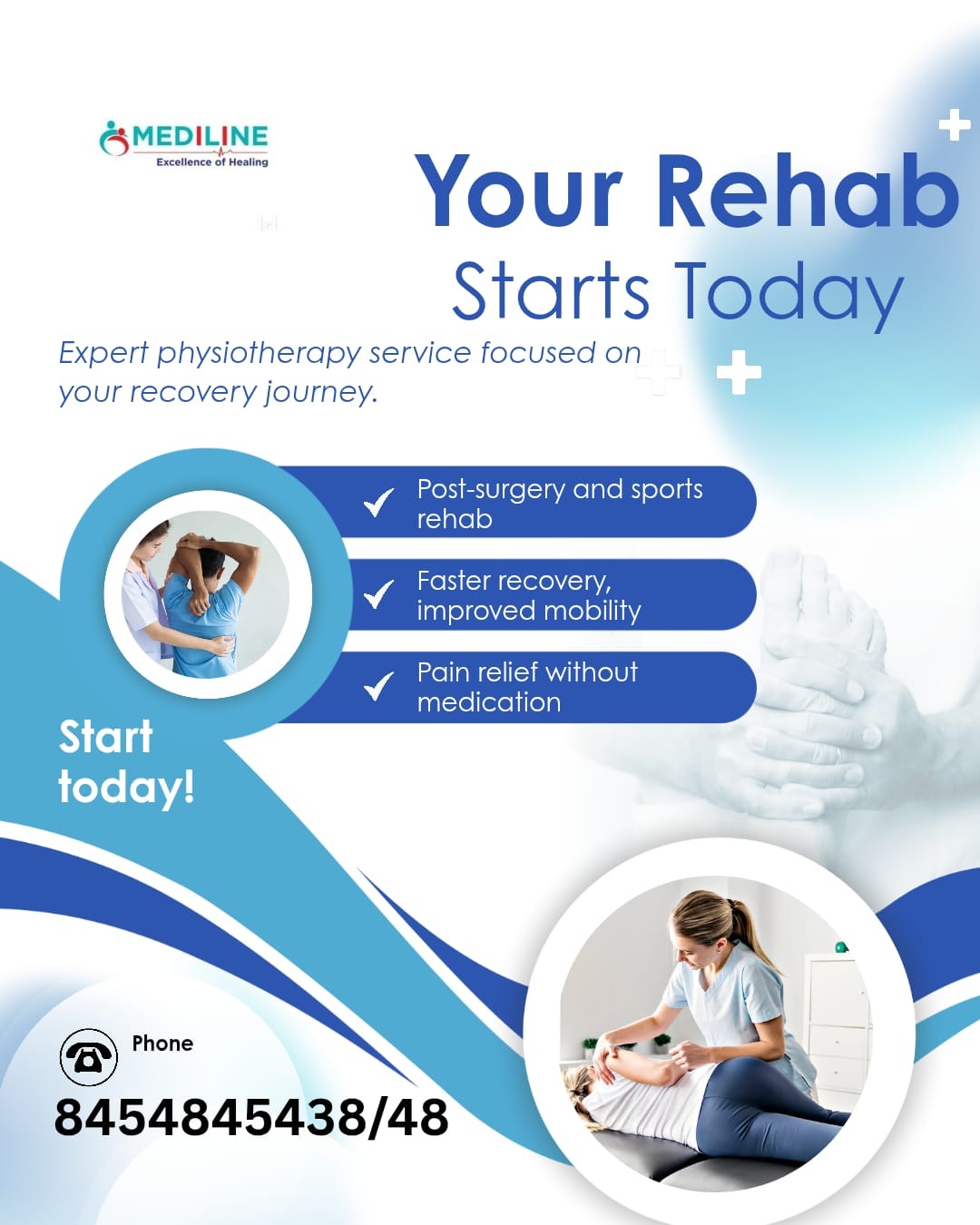 MEDILINE
Excellence of Healing

Your Rehab
Starts Today

Expert physiotherapy service focused on your recovery journey.

Post-surgery and sports rehab

Faster recovery, improved mobility

Pain relief without medication

Start today!

Phone
8454845438/48